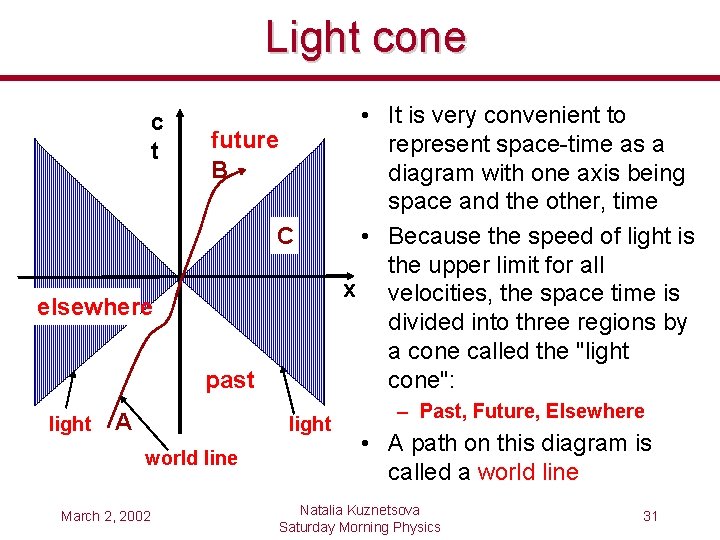 Light cone

c
t

future
B

C

x

elsewhere

past

light

A

light

world line

• It is very convenient to represent space-time as a diagram with one axis being space and the other, time

• Because the speed of light is the upper limit for all velocities, the space time is divided into three regions by a cone called the "light cone":

– Past, Future, Elsewhere

• A path on this diagram is called a world line

March 2, 2002

Natalia Kuznetsova
Saturday Morning Physics

31